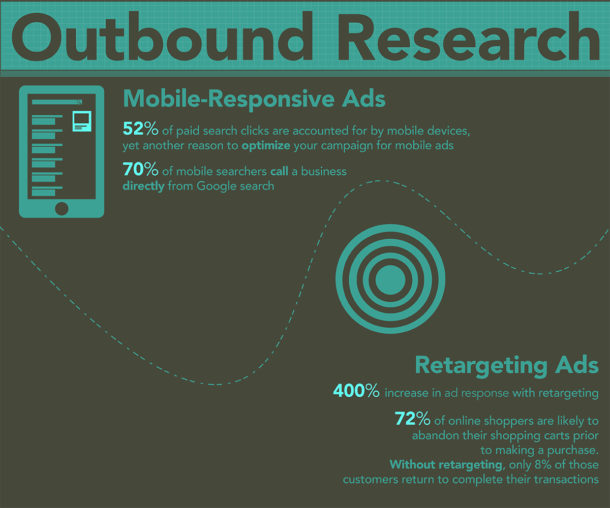 Outbound Research

Mobile-Responsive Ads

52% of paid search clicks are accounted for by mobile devices, yet another reason to optimize your campaign for mobile ads

70% of mobile searchers call a business directly from Google search

Retargeting Ads

400% increase in ad response with retargeting

72% of online shoppers are likely to abandon their shopping carts prior to making a purchase. Without retargeting, only 8% of those customers return to complete their transactions